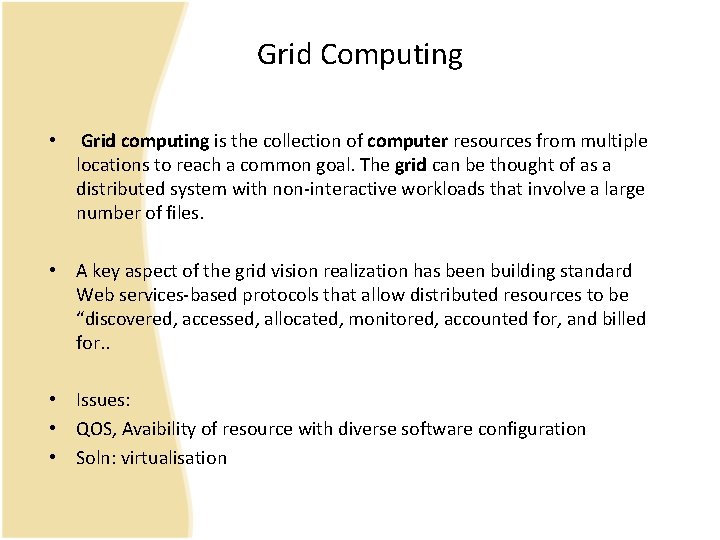 Grid Computing

• Grid computing is the collection of computer resources from multiple locations to reach a common goal. The grid can be thought of as a distributed system with non-interactive workloads that involve a large number of files.

• A key aspect of the grid vision realization has been building standard Web services-based protocols that allow distributed resources to be “discovered, accessed, allocated, monitored, accounted for, and billed for..

• Issues:
• QOS, Avaibility of resource with diverse software configuration
• Soln: virtualisation